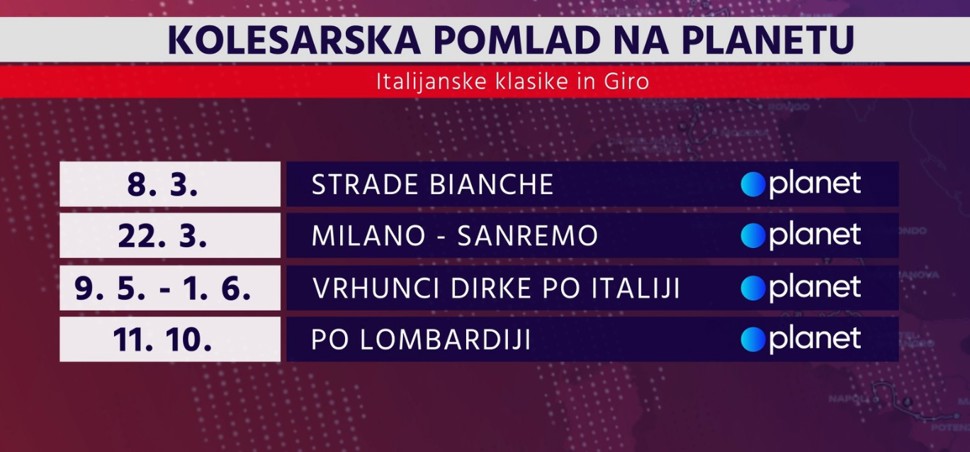 KOLESARSKA POMLAD NA PLANETU

Italijanske klasike in Giro

| 8. 3. | STRADE BIANCHE | planet |
|---|---|---|
| 22. 3. | MILANO - SANREMO | planet |
| 9. 5. - 1. 6. | VRHUNCI DIRKE PO ITALIJI | planet |
| 11. 10. | PO LOMBARDIJI | planet |